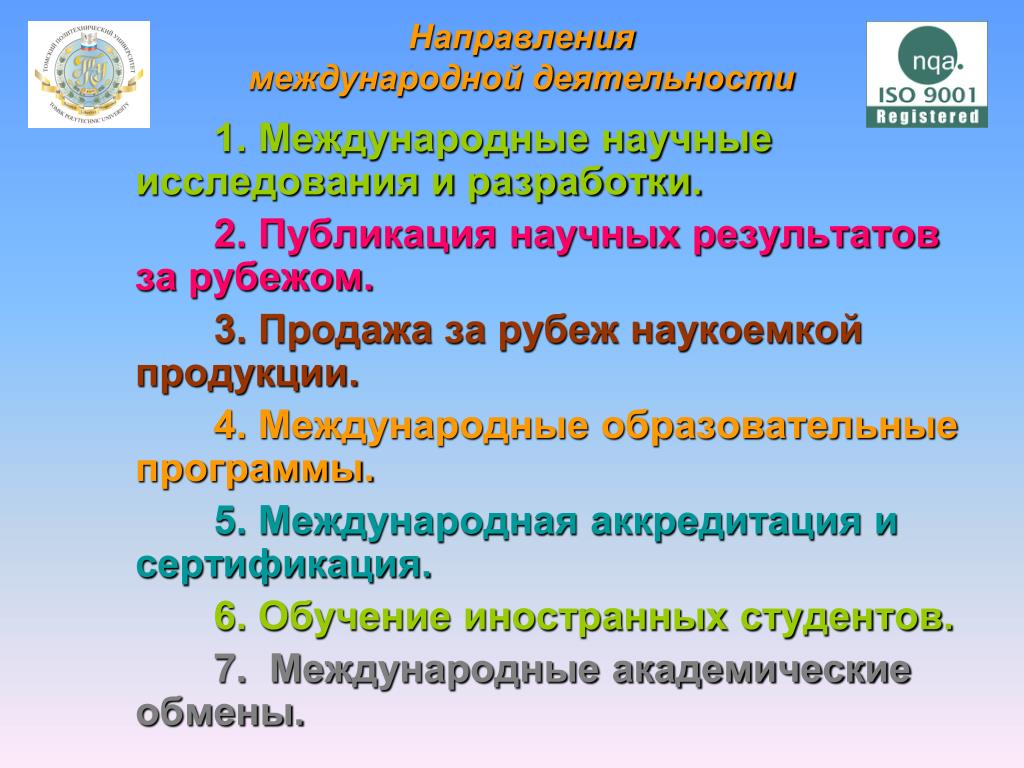 ТОМСКИЙ ПОЛИТЕХНИЧЕСКИЙ УНИВЕРСИТЕТ
TOMSK POLYTECHNIC UNIVERSITY

Направления международной деятельности

nqa.
ISO 9001
Registered

1. Международные научные исследования и разработки.

2. Публикация научных результатов за рубежом.

3. Продажа за рубеж наукоемкой продукции.

4. Международные образовательные программы.

5. Международная аккредитация и сертификация.

6. Обучение иностранных студентов.

7. Международные академические обмены.